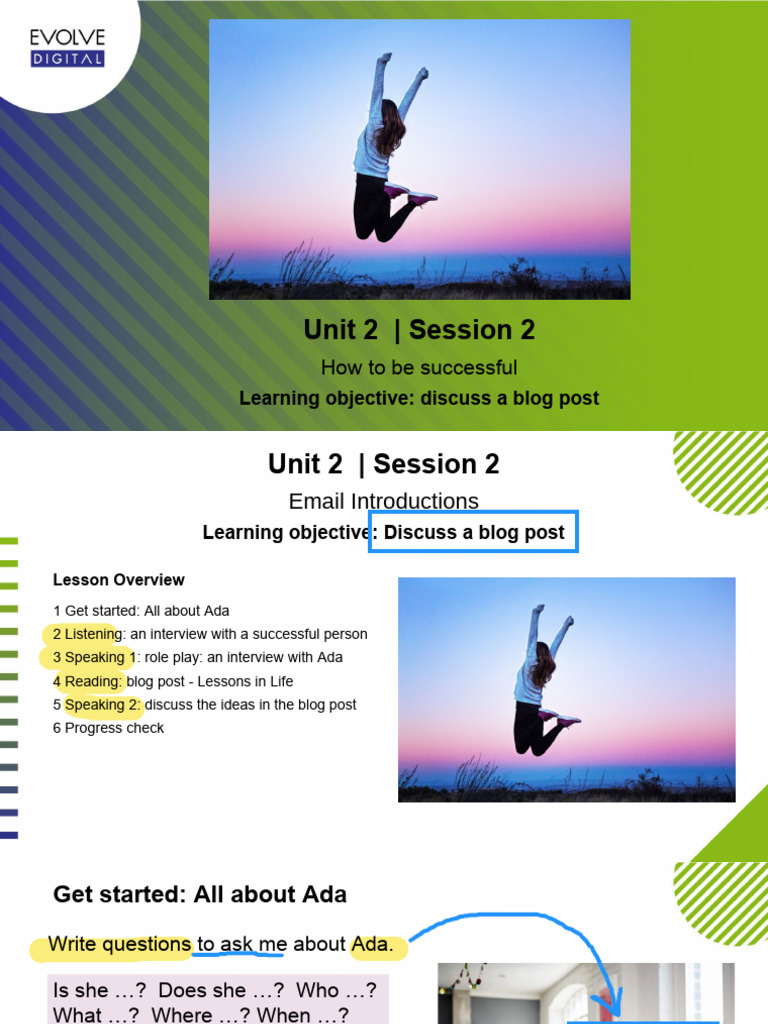 EVOLVE
DIGITAL

Unit 2 | Session 2

How to be successful

Learning objective: discuss a blog post

Unit 2 | Session 2

Email Introductions

Learning objective: Discuss a blog post

Lesson Overview

1 Get started: All about Ada
2 Listening: an interview with a successful person
3 Speaking 1: role play: an interview with Ada
4 Reading: blog post - Lessons in Life
5 Speaking 2: discuss the ideas in the blog post
6 Progress check

Get started: All about Ada

Write questions to ask me about Ada.

Is she …? Does she …? Who …?
What …? Where …? When …?